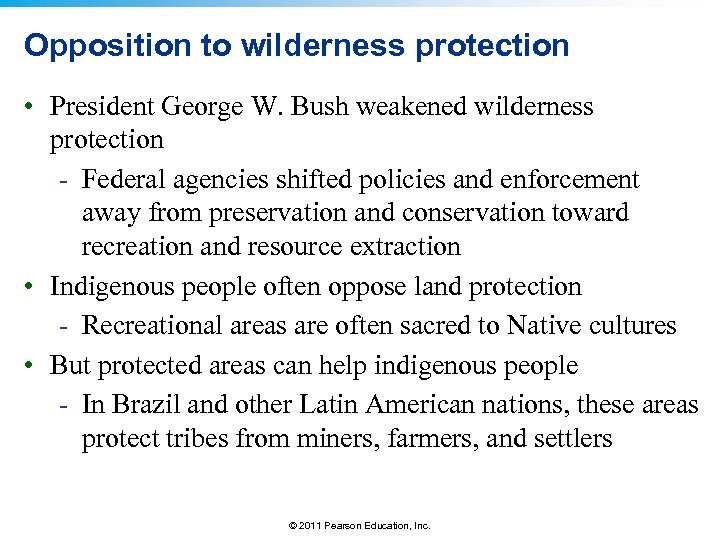 Opposition to wilderness protection

• President George W. Bush weakened wilderness protection
  - Federal agencies shifted policies and enforcement away from preservation and conservation toward recreation and resource extraction
• Indigenous people often oppose land protection
  - Recreational areas are often sacred to Native cultures
• But protected areas can help indigenous people
  - In Brazil and other Latin American nations, these areas protect tribes from miners, farmers, and settlers

© 2011 Pearson Education, Inc.